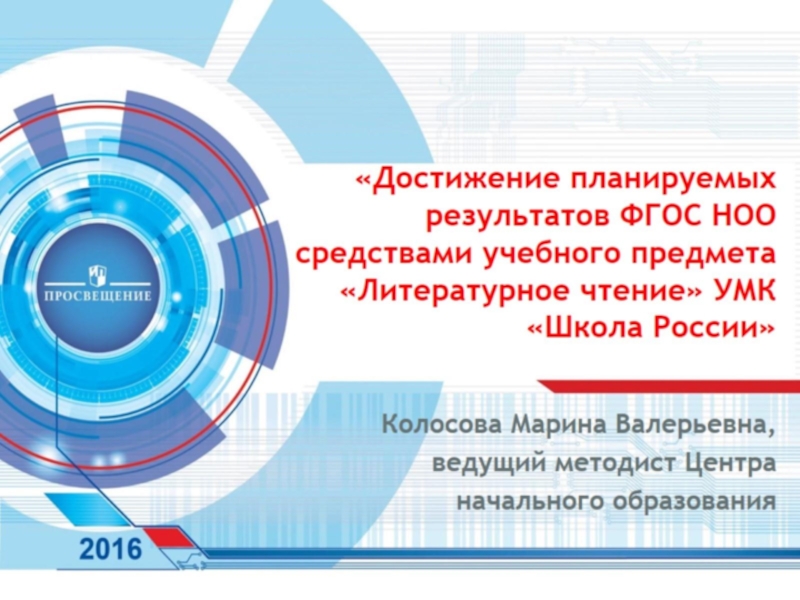 ПРОСВЕЩЕНИЕ

«Достижение планируемых результатов ФГОС НОО средствами учебного предмета «Литературное чтение» УМК «Школа России»

Колосова Марина Валерьевна, ведущий методист Центра начального образования

2016